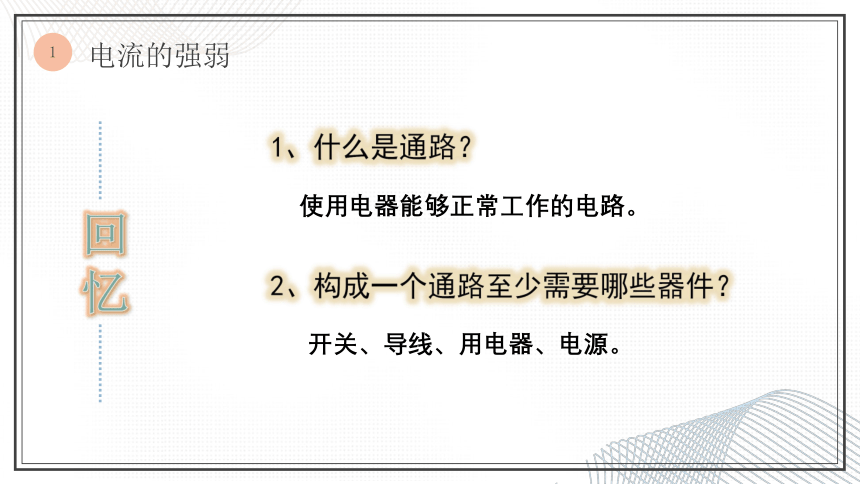 1 电流的强弱

回忆

1、什么是通路？

使用电器能够正常工作的电路。

2、构成一个通路至少需要哪些器件？

开关、导线、用电器、电源。